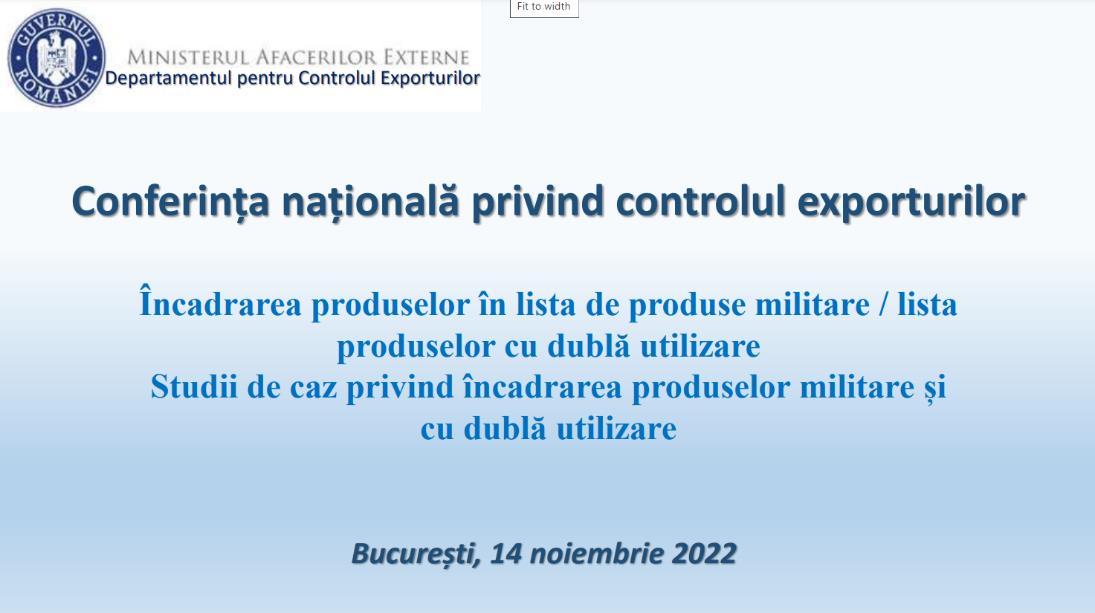 GUVERNUL ROMÂNIEI

MINISTERUL AFACERILOR EXTERNE
Departamentul pentru Controlul Exporturilor

Fit to width

Conferința națională privind controlul exporturilor

Încadrarea produselor în lista de produse militare / lista produselor cu dublă utilizare
Studii de caz privind încadrarea produselor militare și cu dublă utilizare

București, 14 noiembrie 2022